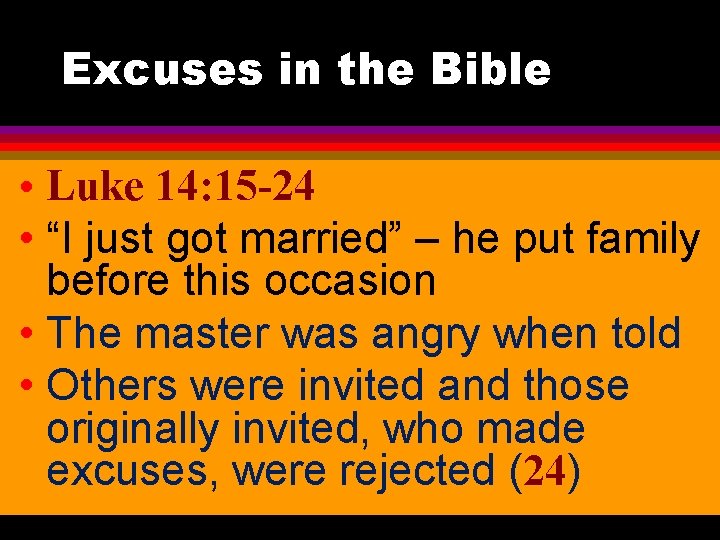 Excuses in the Bible

• Luke 14:15-24
• “I just got married” – he put family before this occasion
• The master was angry when told
• Others were invited and those originally invited, who made excuses, were rejected (24)